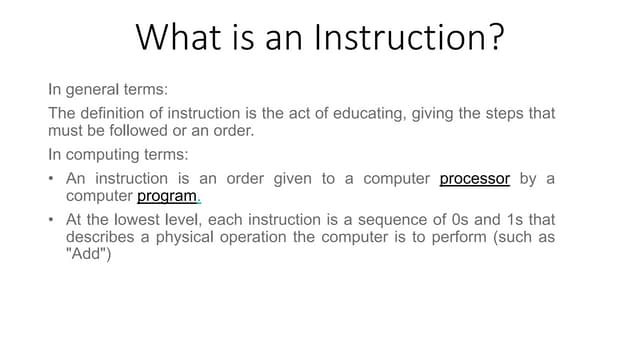 What is an Instruction?

In general terms:

The definition of instruction is the act of educating, giving the steps that must be followed or an order.

In computing terms:

• An instruction is an order given to a computer processor by a computer program.

• At the lowest level, each instruction is a sequence of 0s and 1s that describes a physical operation the computer is to perform (such as "Add")